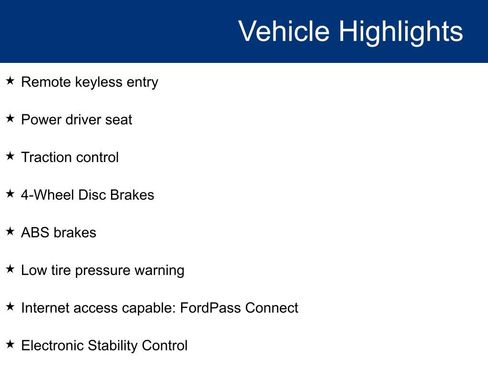 Vehicle Highlights

★ Remote keyless entry

★ Power driver seat

★ Traction control

★ 4-Wheel Disc Brakes

★ ABS brakes

★ Low tire pressure warning

★ Internet access capable: FordPass Connect

★ Electronic Stability Control